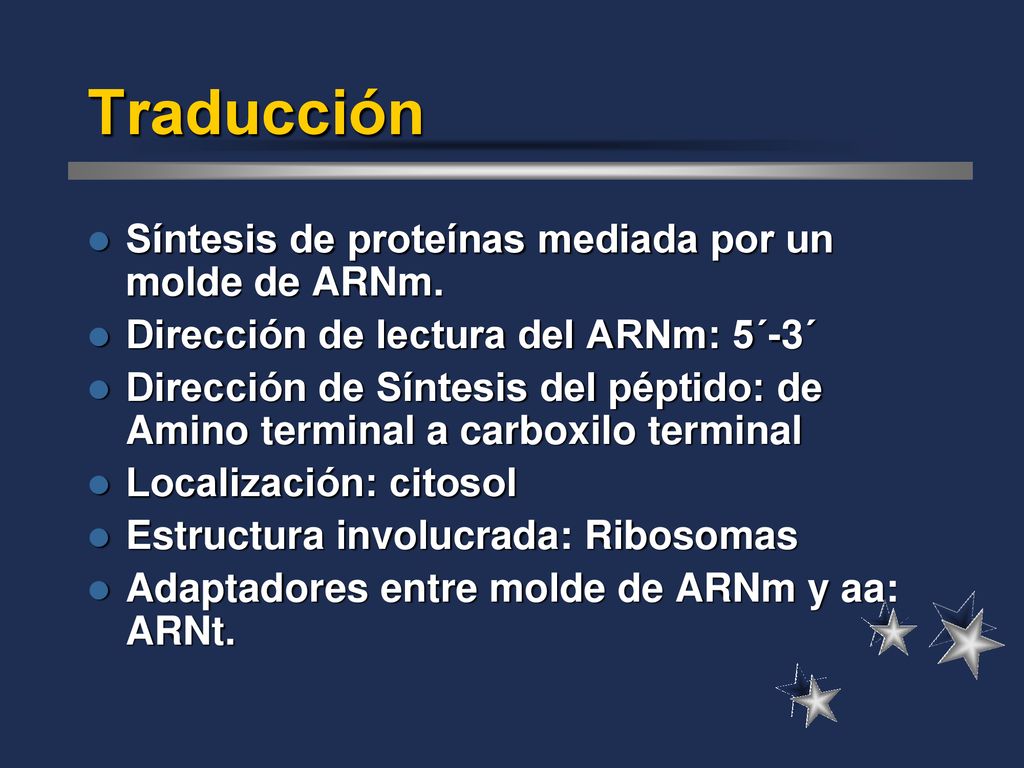 Traducción

- Síntesis de proteínas mediada por un molde de ARNm.
- Dirección de lectura del ARNm: 5´-3´
- Dirección de Síntesis del péptido: de Amino terminal a carboxilo terminal
- Localización: citosol
- Estructura involucrada: Ribosomas
- Adaptadores entre molde de ARNm y aa: ARNt.